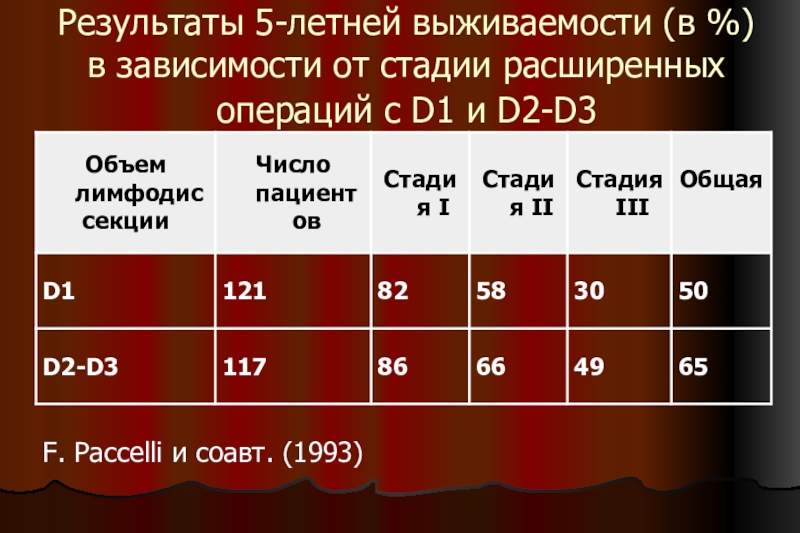 Результаты 5-летней выживаемости (в %) в зависимости от стадии расширенных операций с D1 и D2-D3

| Объем лимфодиссекции | Число пациентов | Стадия I | Стадия II | Стадия III | Общая |
|---|---|---|---|---|---|
| D1 | 121 | 82 | 58 | 30 | 50 |
| D2-D3 | 117 | 86 | 66 | 49 | 65 |

F. Paccelli и соавт. (1993)